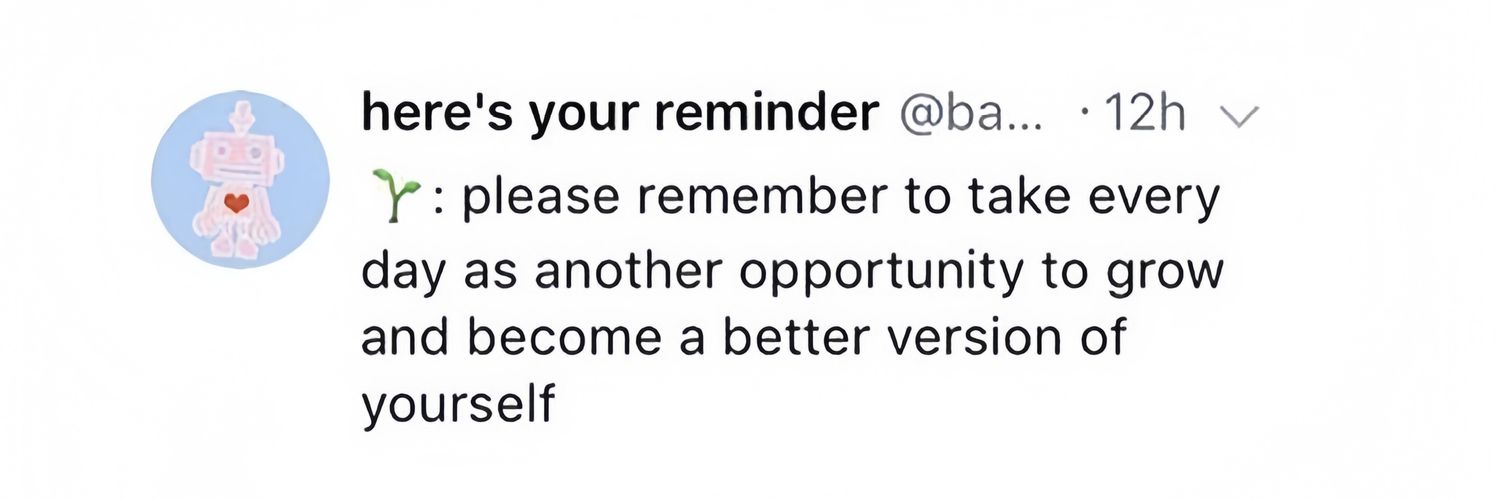 here's your reminder @ba... · 12h

🌱: please remember to take every day as another opportunity to grow and become a better version of yourself